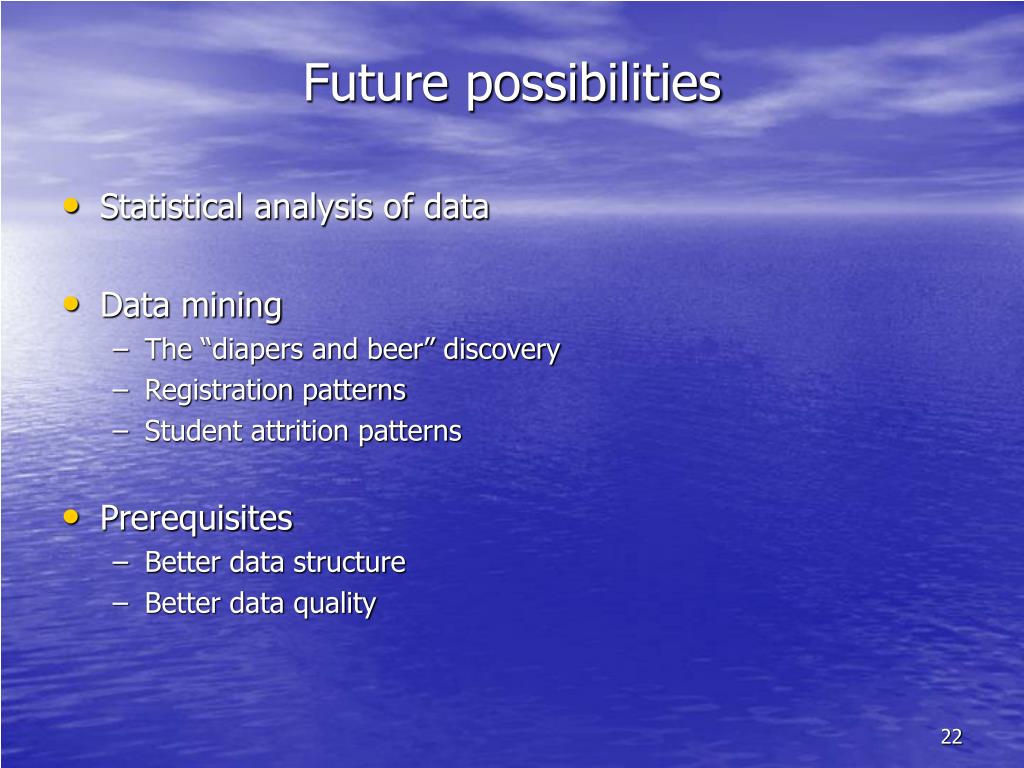 Future possibilities

• Statistical analysis of data

• Data mining
  – The “diapers and beer” discovery
  – Registration patterns
  – Student attrition patterns

• Prerequisites
  – Better data structure
  – Better data quality

22